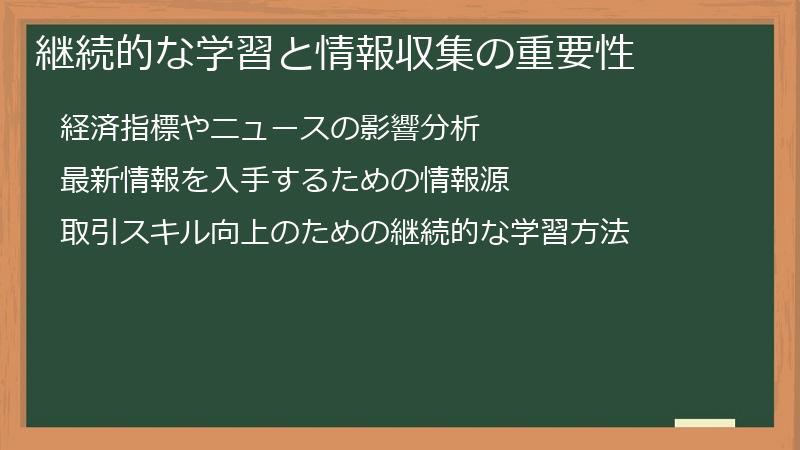 継続的な学習と情報収集の重要性

経済指標やニュースの影響分析

最新情報を入手するための情報源

取引スキル向上のための継続的な学習方法